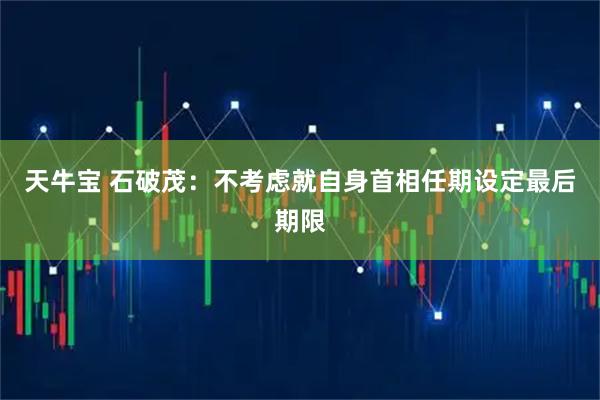 天牛宝 石破茂：不考虑就自身首相任期设定最后期限